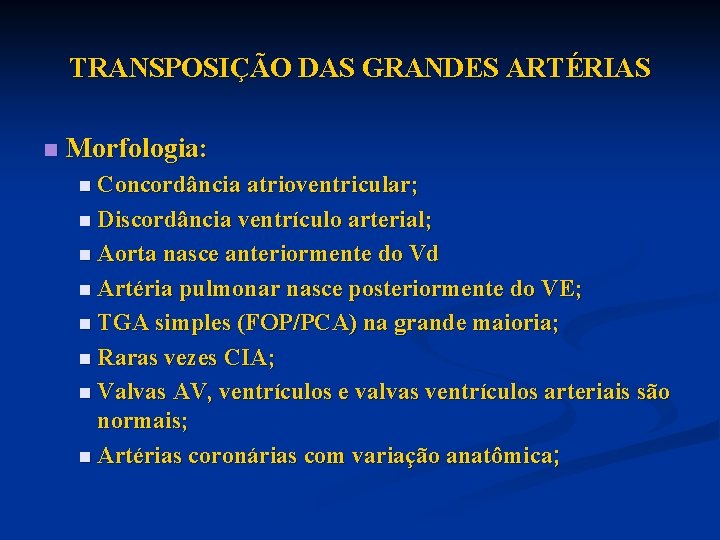 TRANSPOSIÇÃO DAS GRANDES ARTÉRIAS

Morfologia:

Concordância atrioventricular;

Discordância ventrículo arterial;

Aorta nasce anteriormente do Vd

Artéria pulmonar nasce posteriormente do VE;

TGA simples (FOP/PCA) na grande maioria;

Raras vezes CIA;

Valvas AV, ventrículos e valvas ventrículos arteriais são normais;

Artérias coronárias com variação anatômica;